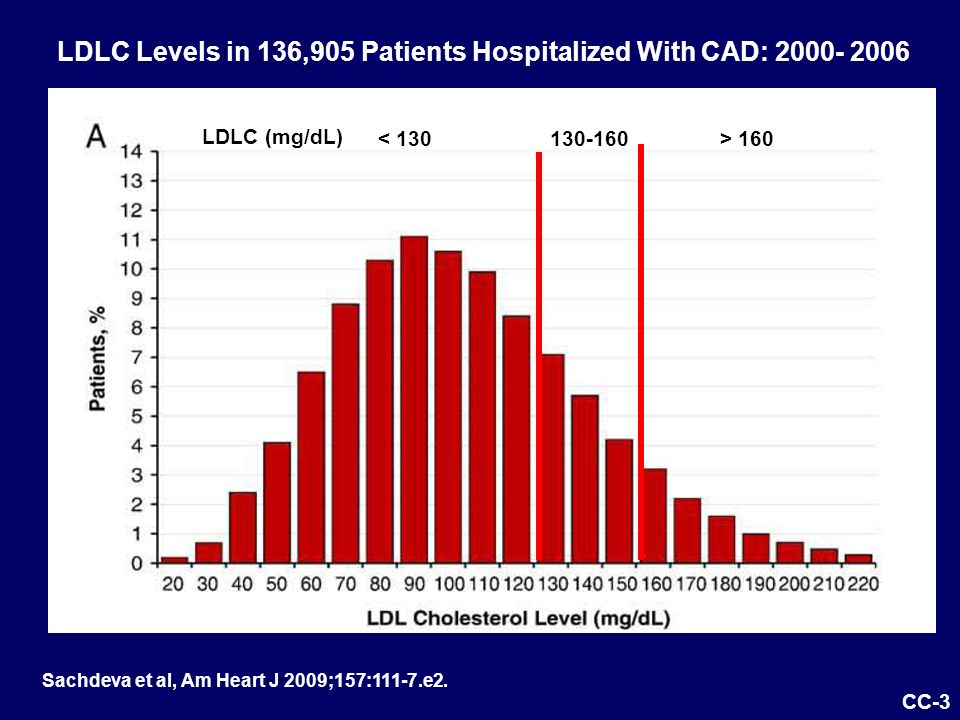 LDLC Levels in 136,905 Patients Hospitalized With CAD: 2000- 2006

A

LDLC (mg/dL)

< 130

130-160

> 160

Patients, %

14
13
12
11
10
9
8
7
6
5
4
3
2
1
0

20 30 40 50 60 70 80 90 100 110 120 130 140 150 160 170 180 190 200 210 220

LDL Cholesterol Level (mg/dL)

Sachdeva et al, Am Heart J 2009;157:111-7.e2.

CC-3